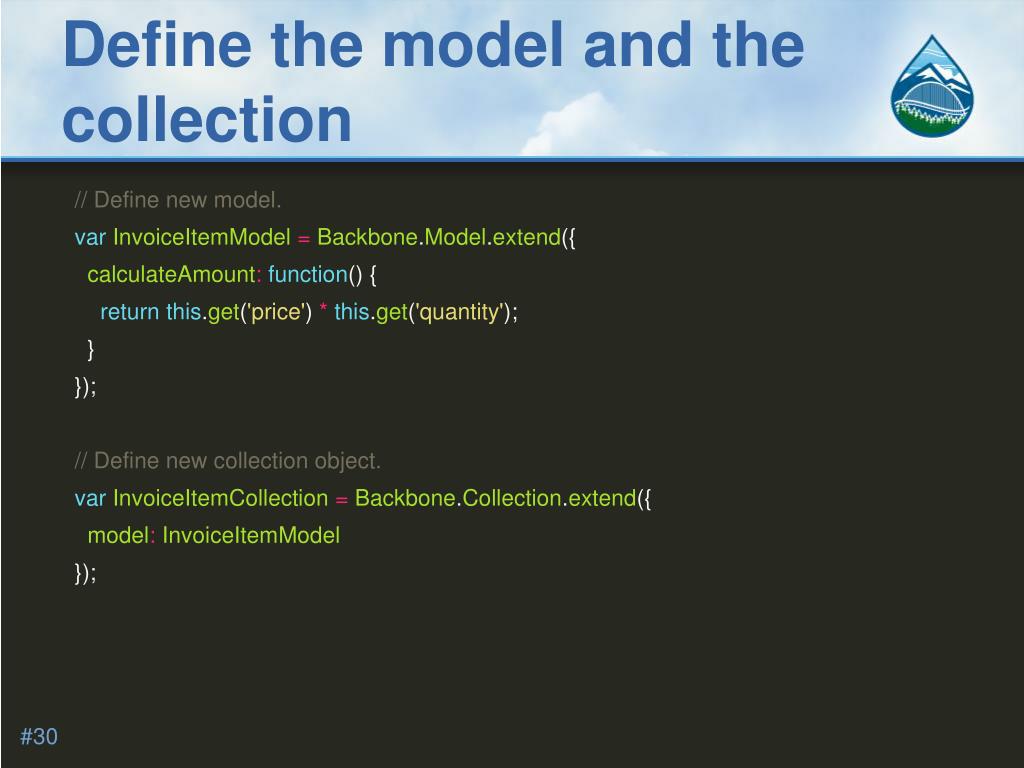 Define the model and the collection

// Define new model.
var InvoiceItemModel = Backbone.Model.extend({
  calculateAmount: function() {
    return this.get('price') * this.get('quantity');
  }
});

// Define new collection object.
var InvoiceItemCollection = Backbone.Collection.extend({
  model: InvoiceItemModel
});

#30